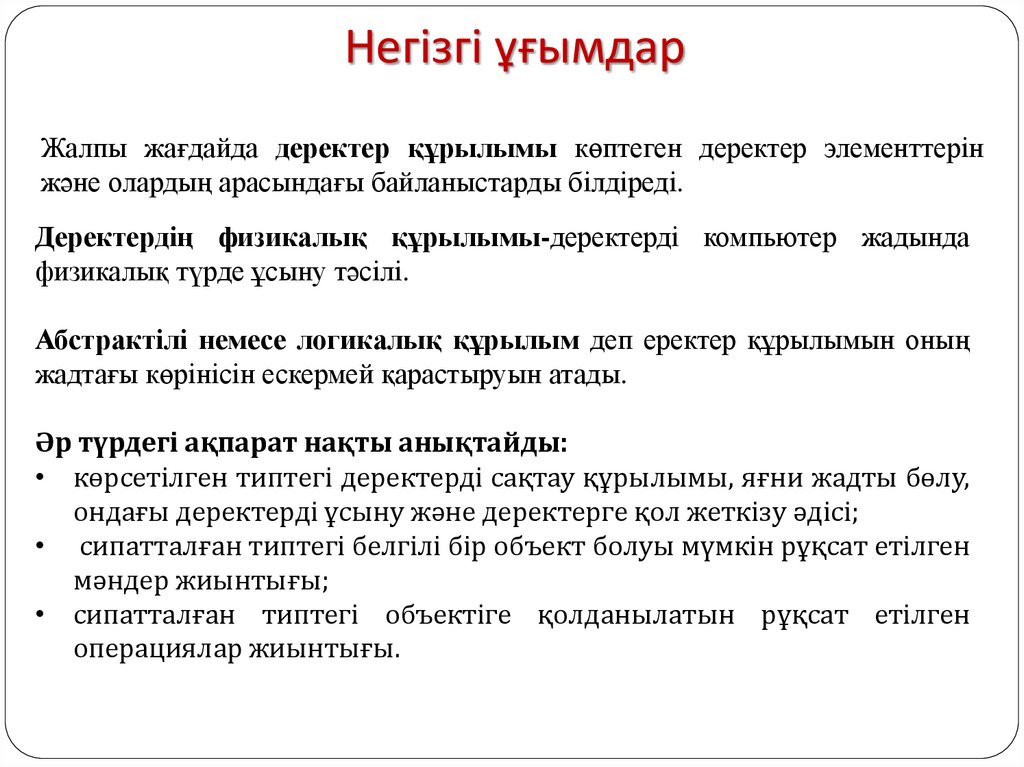 Негізгі ұғымдар

Жалпы жағдайда деректер құрылымы көптеген деректер элементтерін және олардың арасындағы байланыстарды білдіреді.

Деректердің физикалық құрылымы-деректерді компьютер жадында физикалық түрде ұсыну тәсілі.

Абстрактілі немесе логикалық құрылым деп еректер құрылымын оның жадтағы көрінісін ескермей қарастыруын атады.

Әр түрдегі ақпарат нақты анықтайды:
• көрсетілген типтегі деректерді сақтау құрылымы, яғни жадты бөлу, ондағы деректерді ұсыну және деректерге қол жеткізу әдісі;
• сипатталған типтегі белгілі бір объект болуы мүмкін рұқсат етілген мәндер жиынтығы;
• сипатталған типтегі объектіге қолданылатын рұқсат етілген операциялар жиынтығы.